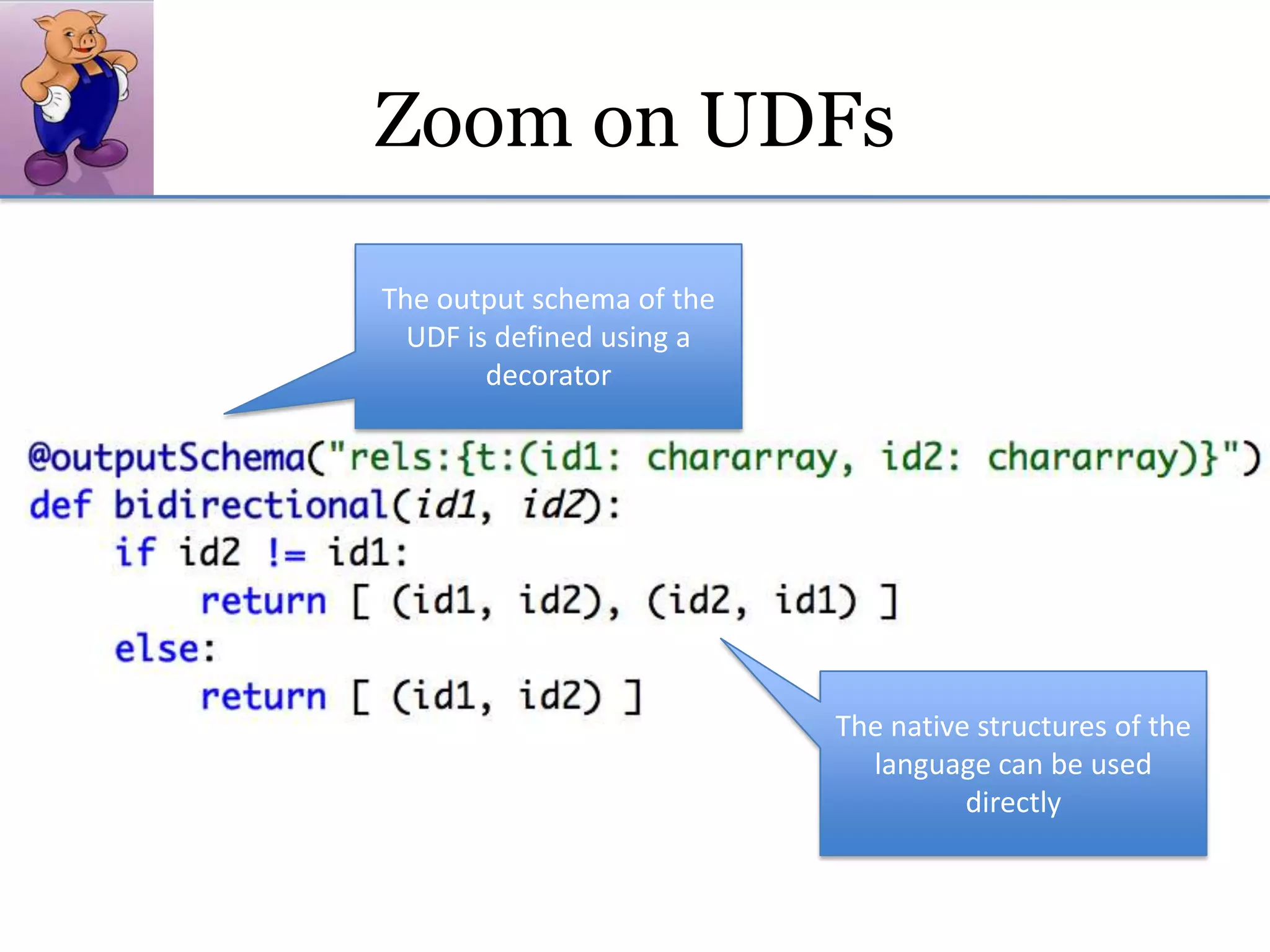 Zoom on UDFs

The output schema of the UDF is defined using a decorator

@outputSchema("rels:{t:(id1: chararray, id2: chararray)}")
def bidirectional(id1, id2):
    if id2 != id1:
        return [ (id1, id2), (id2, id1) ]
    else:
        return [ (id1, id2) ]

The native structures of the language can be used directly